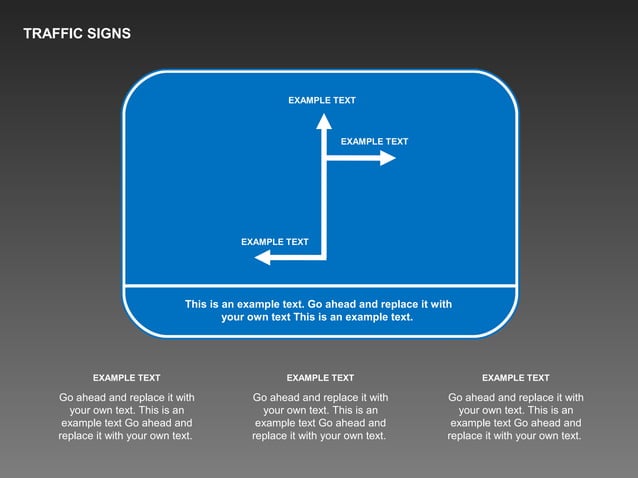 TRAFFIC SIGNS

EXAMPLE TEXT

EXAMPLE TEXT

EXAMPLE TEXT

This is an example text. Go ahead and replace it with your own text This is an example text.

EXAMPLE TEXT

Go ahead and replace it with your own text. This is an example text Go ahead and replace it with your own text.

EXAMPLE TEXT

Go ahead and replace it with your own text. This is an example text Go ahead and replace it with your own text.

EXAMPLE TEXT

Go ahead and replace it with your own text. This is an example text Go ahead and replace it with your own text.